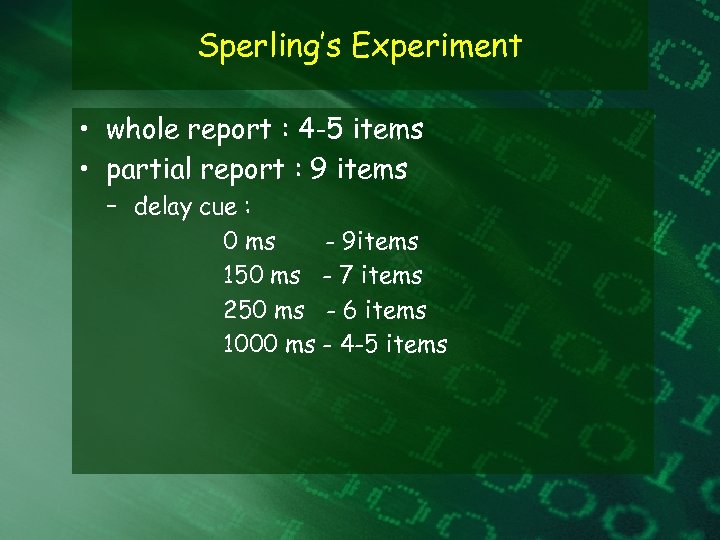 Sperling's Experiment

• whole report : 4-5 items
• partial report : 9 items
– delay cue :
0 ms - 9items
150 ms - 7 items
250 ms - 6 items
1000 ms - 4-5 items